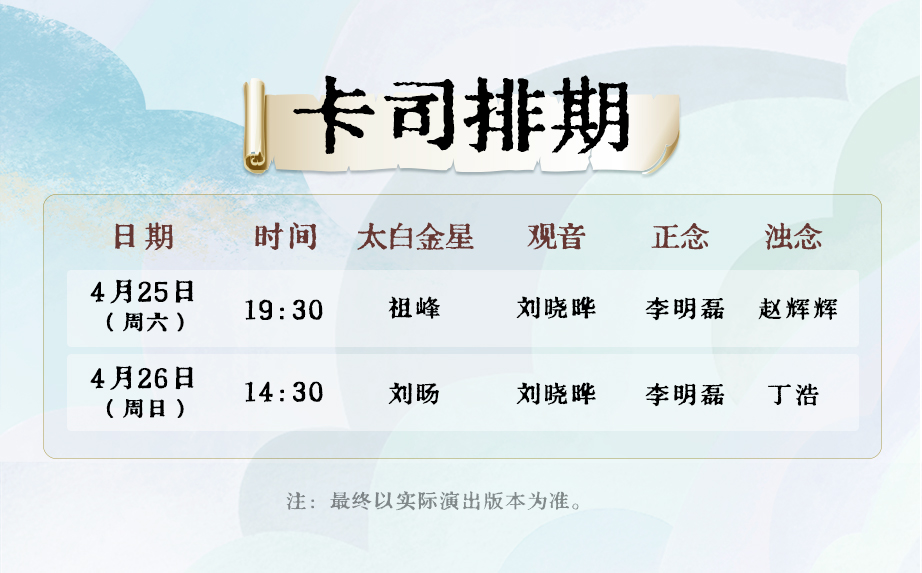 卡司排期

| 日期 | 时间 | 太白金星 | 观音 | 正念 | 浊念 |
|---|---|---|---|---|---|
| 4月25日（周六） | 19:30 | 祖峰 | 刘晓晔 | 李明磊 | 赵辉辉 |
| 4月26日（周日） | 14:30 | 刘旸 | 刘晓晔 | 李明磊 | 丁浩 |

注：最终以实际演出版本为准。